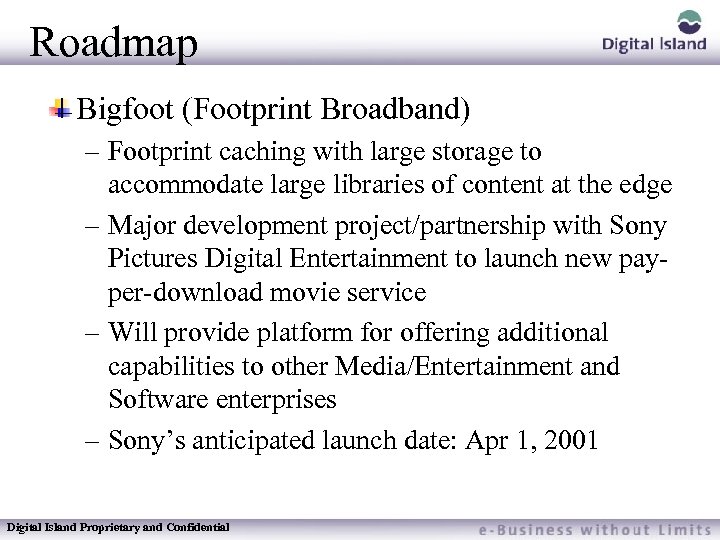 Roadmap

Digital Island

Bigfoot (Footprint Broadband)

– Footprint caching with large storage to accommodate large libraries of content at the edge

– Major development project/partnership with Sony Pictures Digital Entertainment to launch new pay-per-download movie service

– Will provide platform for offering additional capabilities to other Media/Entertainment and Software enterprises

– Sony's anticipated launch date: Apr 1, 2001

Digital Island Proprietary and Confidential

e-Business without Limits